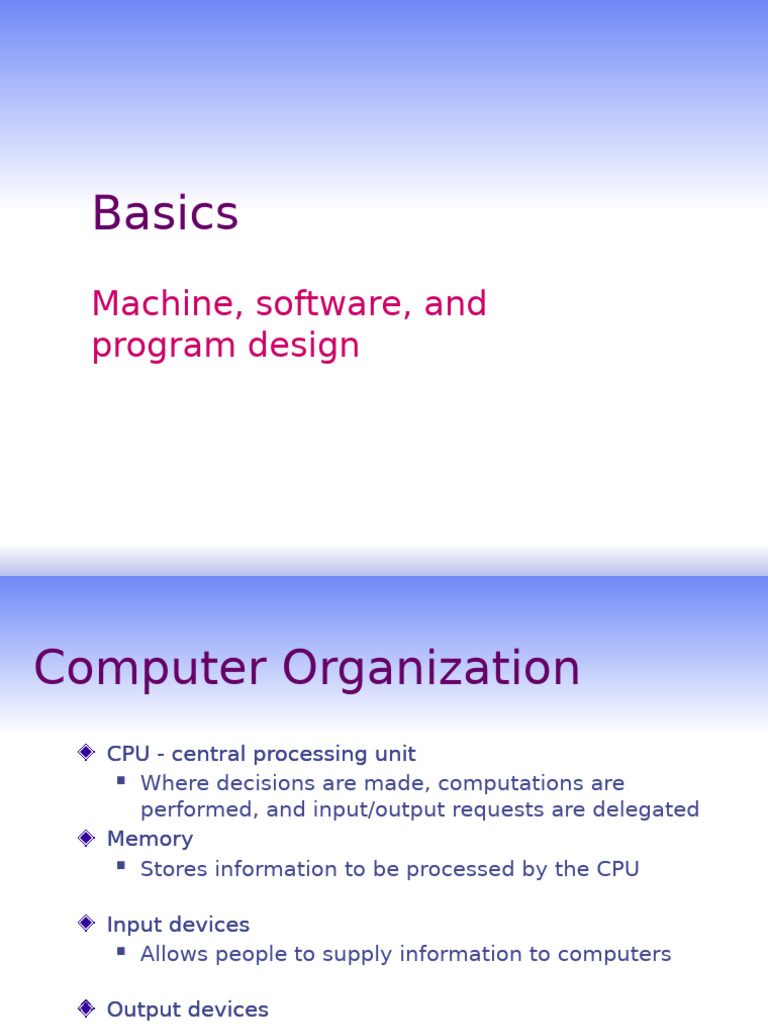 Basics

Machine, software, and program design

Computer Organization

CPU - central processing unit
Where decisions are made, computations are performed, and input/output requests are delegated
Memory
Stores information to be processed by the CPU

Input devices
Allows people to supply information to computers

Output devices